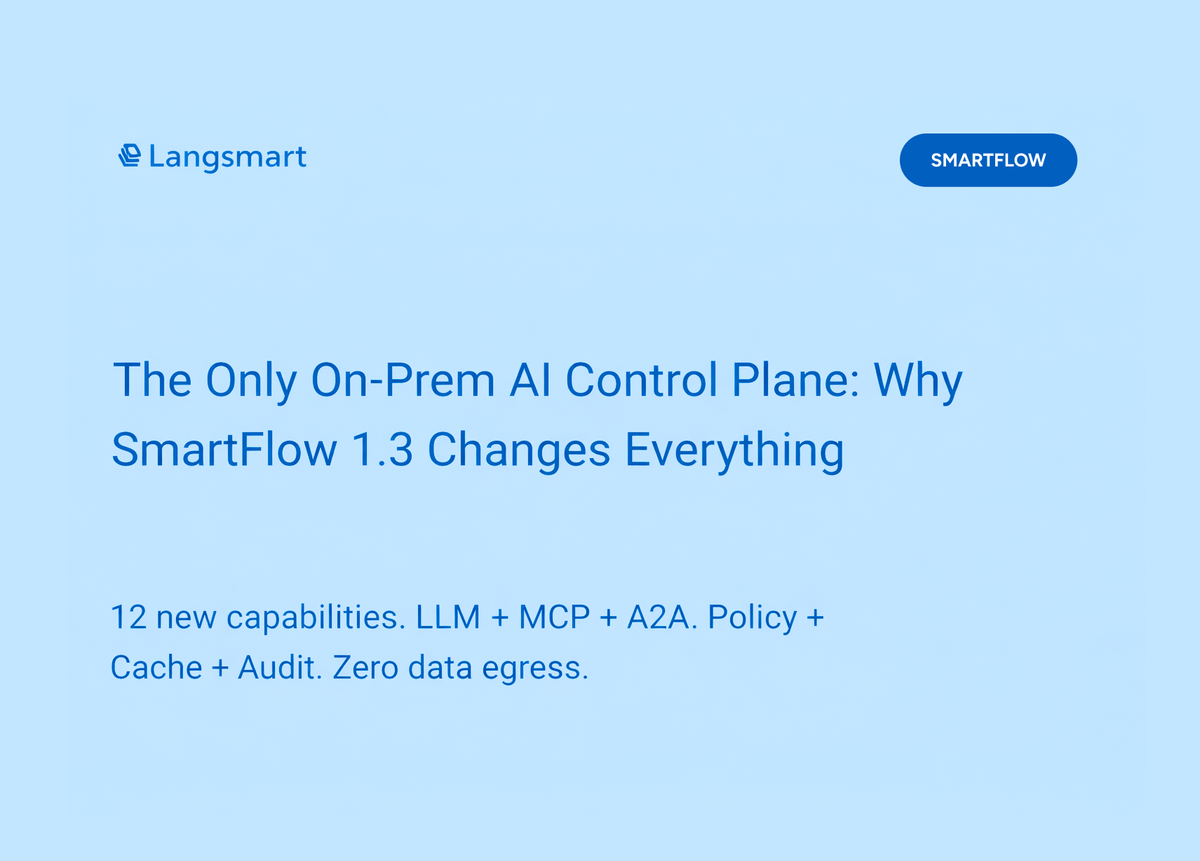 Langsmart

SMARTFLOW

The Only On-Prem AI Control Plane: Why SmartFlow 1.3 Changes Everything

12 new capabilities. LLM + MCP + A2A. Policy + Cache + Audit. Zero data egress.